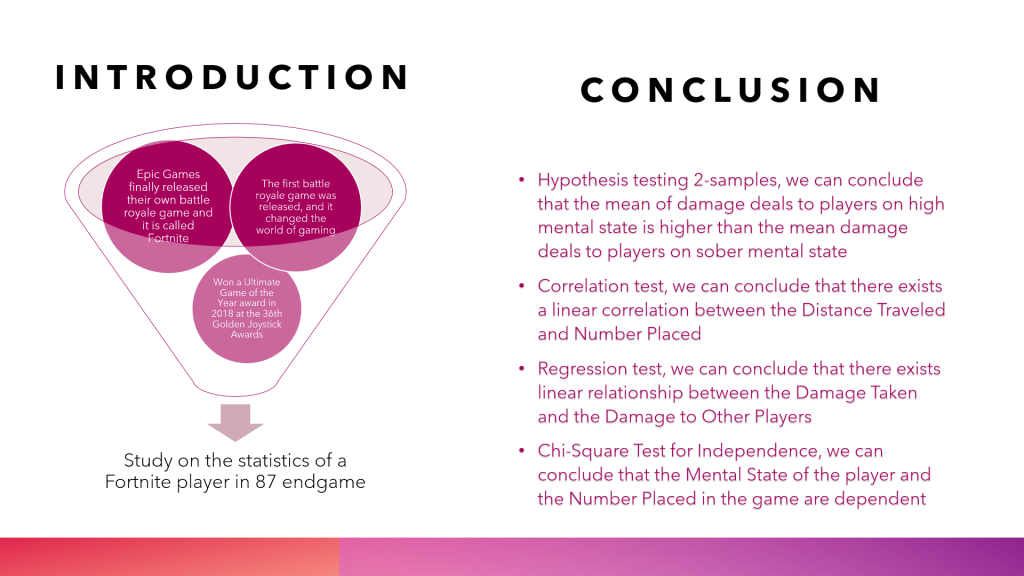 INTRODUCTION

Epic Games finally released their own battle royale game and it is called Fortnite

The first battle royale game was released, and it changed the world of gaming

Won a Ultimate Game of the Year award in 2018 at the 36th Golden Joystick Awards

Study on the statistics of a Fortnite player in 87 endgame

CONCLUSION

• Hypothesis testing 2-samples, we can conclude that the mean of damage deals to players on high mental state is higher than the mean damage deals to players on sober mental state

• Correlation test, we can conclude that there exists a linear correlation between the Distance Traveled and Number Placed

• Regression test, we can conclude that there exists linear relationship between the Damage Taken and the Damage to Other Players

• Chi-Square Test for Independence, we can conclude that the Mental State of the player and the Number Placed in the game are dependent